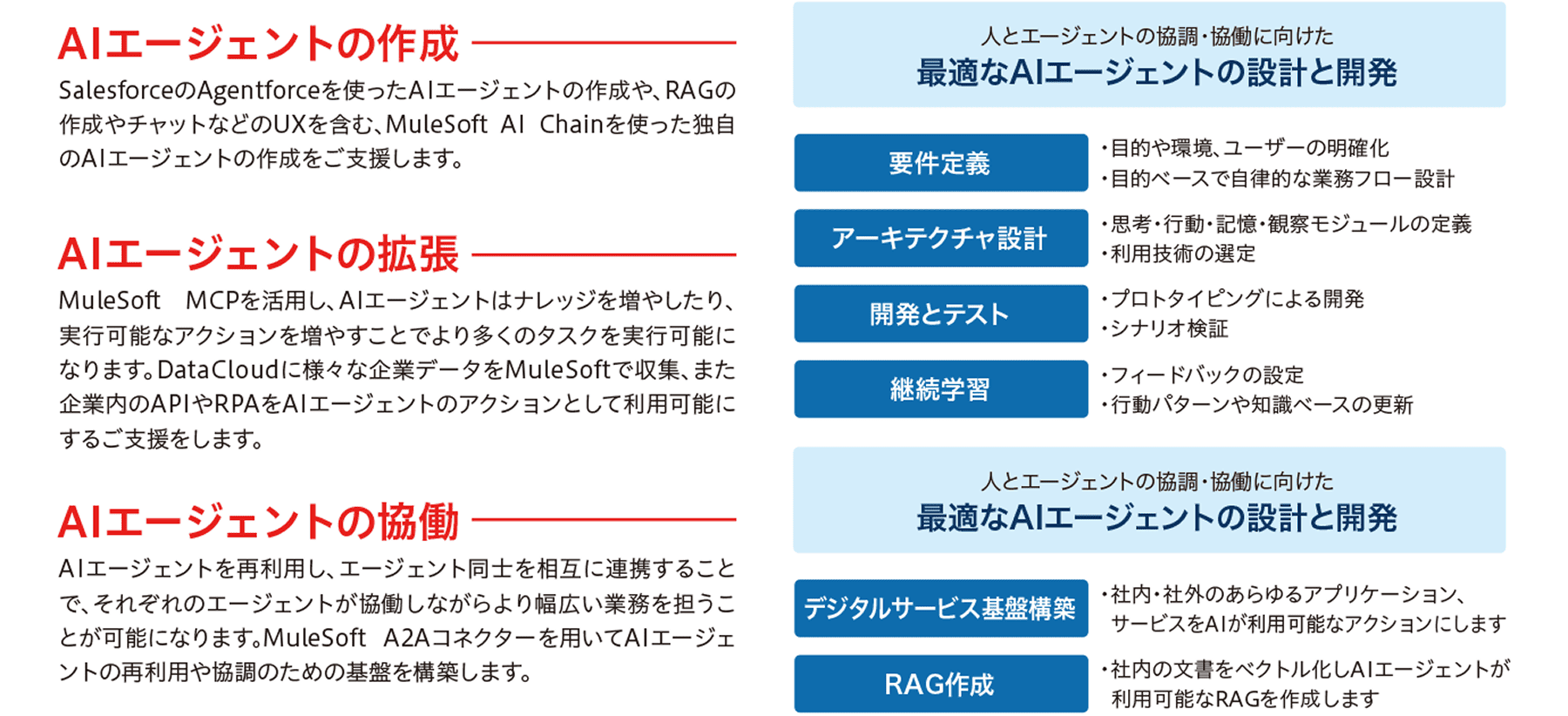 AIエージェントの作成

SalesforceのAgentforceを使ったAIエージェントの作成や、RAGの作成やチャットなどのUXを含む、MuleSoft AI Chainを使った独自のAIエージェントの作成をご支援します。

AIエージェントの拡張

MuleSoft MCPを活用し、AIエージェントはナレッジを増やしたり、実行可能なアクションを増やすことでより多くのタスクを実行可能になります。DataCloudに様々な企業データをMuleSoftで収集、また企業内のAPIやRPAをAIエージェントのアクションとして利用可能にするご支援をします。

AIエージェントの協働

AIエージェントを再利用し、エージェント同士を相互に連携することで、それぞれのエージェントが協働しながらより幅広い業務を担うことが可能になります。MuleSoft A2Aコネクターを用いてAIエージェントの再利用や協調のための基盤を構築します。

人とエージェントの協調・協働に向けた
最適なAIエージェントの設計と開発

要件定義
・目的や環境、ユーザーの明確化
・目的ベースで自律的な業務フロー設計

アーキテクチャ設計
・思考・行動・記憶・観察モジュールの定義
・利用技術の選定

開発とテスト
・プロトタイピングによる開発
・シナリオ検証

継続学習
・フィードバックの設定
・行動パターンや知識ベースの更新

人とエージェントの協調・協働に向けた
最適なAIエージェントの設計と開発

デジタルサービス基盤構築
・社内・社外のあらゆるアプリケーション、サービスをAIが利用可能なアクションにします

RAG作成
・社内の文書をベクトル化しAIエージェントが利用可能なRAGを作成します